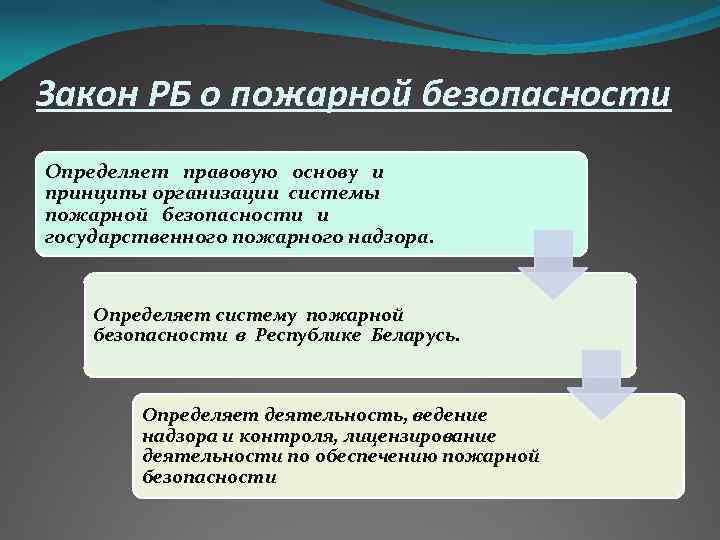 Закон РБ о пожарной безопасности

Определяет правовую основу и принципы организации системы пожарной безопасности и государственного пожарного надзора.

Определяет систему пожарной безопасности в Республике Беларусь.

Определяет деятельность, ведение надзора и контроля, лицензирование деятельности по обеспечению пожарной безопасности